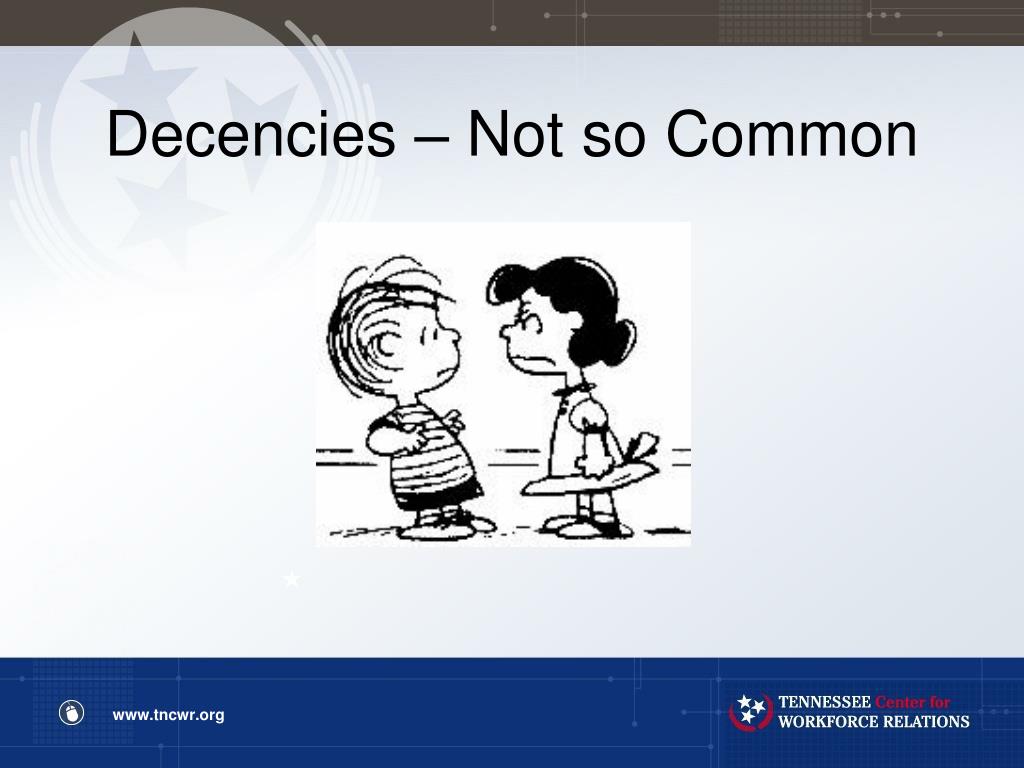 Decencies – Not so Common

www.tncwr.org

TENNESSEE Center for WORKFORCE RELATIONS